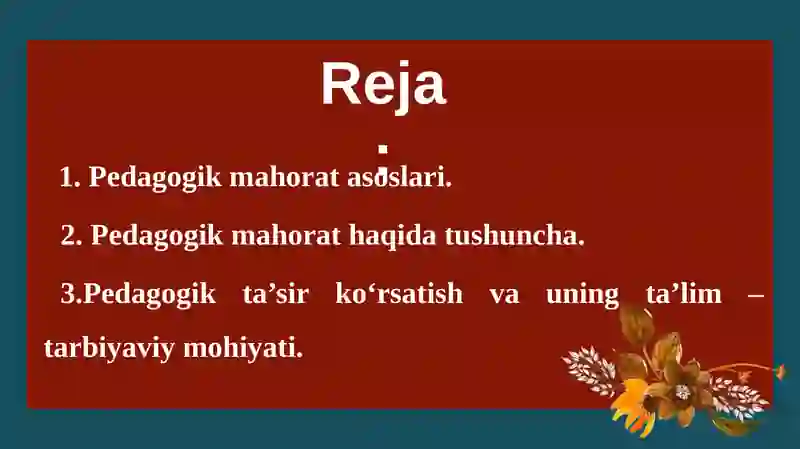 Reja
:
1. Pedagogik mahorat asoslari.

2. Pedagogik mahorat haqida tushuncha.

3.Pedagogik ta’sir ko‘rsatish va uning ta’lim – tarbiyaviy mohiyati.